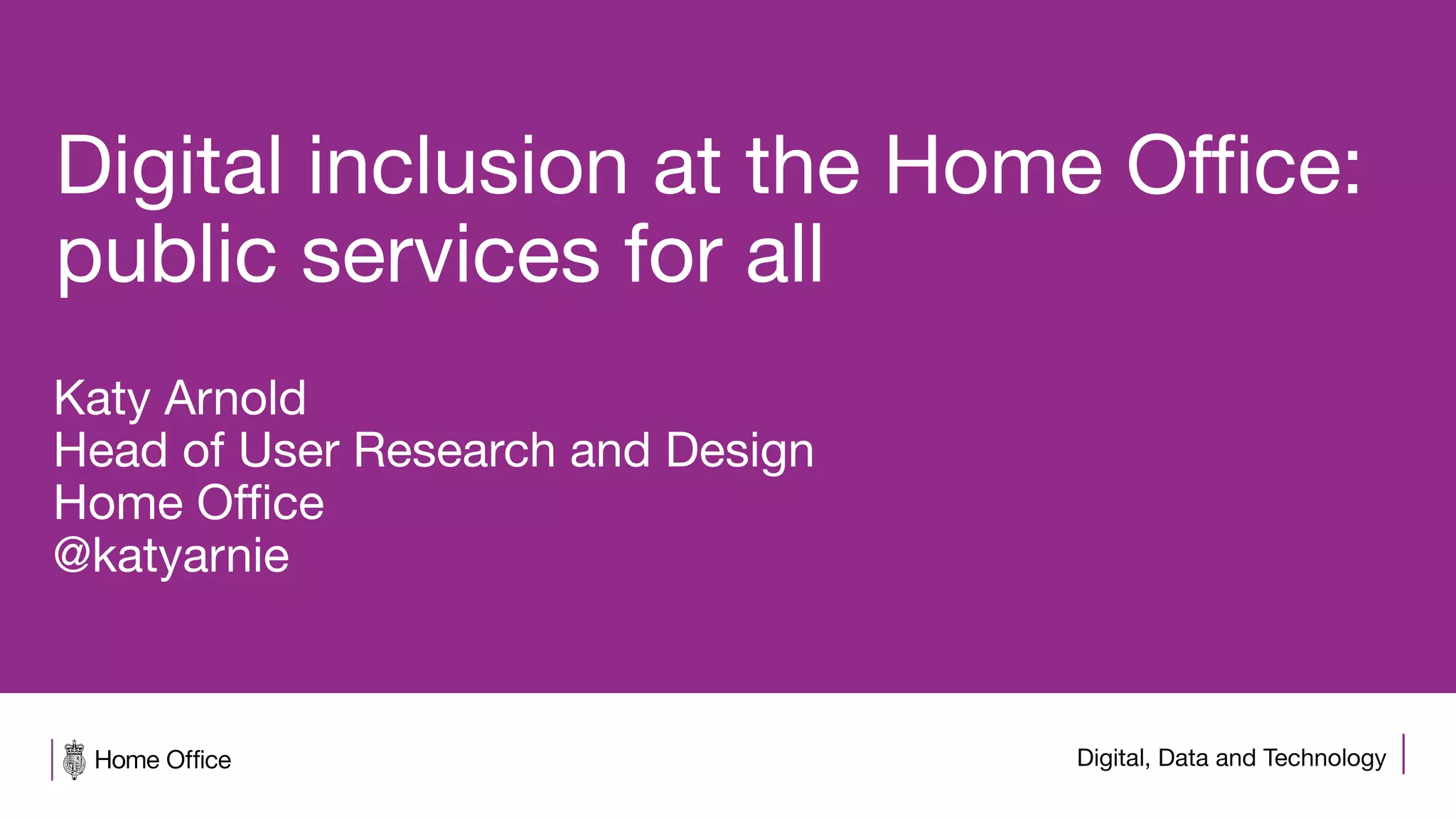 Digital inclusion at the Home Office: public services for all

Katy Arnold
Head of User Research and Design
Home Office
@katyarnie

Home Office

Digital, Data and Technology